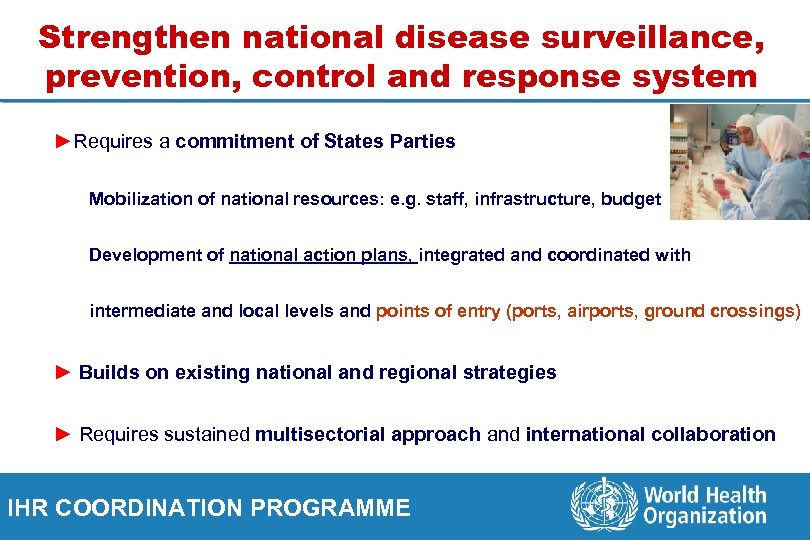 Strengthen national disease surveillance, prevention, control and response system

►Requires a commitment of States Parties

Mobilization of national resources: e.g. staff, infrastructure, budget

Development of national action plans, integrated and coordinated with intermediate and local levels and points of entry (ports, airports, ground crossings)

► Builds on existing national and regional strategies

► Requires sustained multisectorial approach and international collaboration

IHR COORDINATION PROGRAMME

World Health Organization